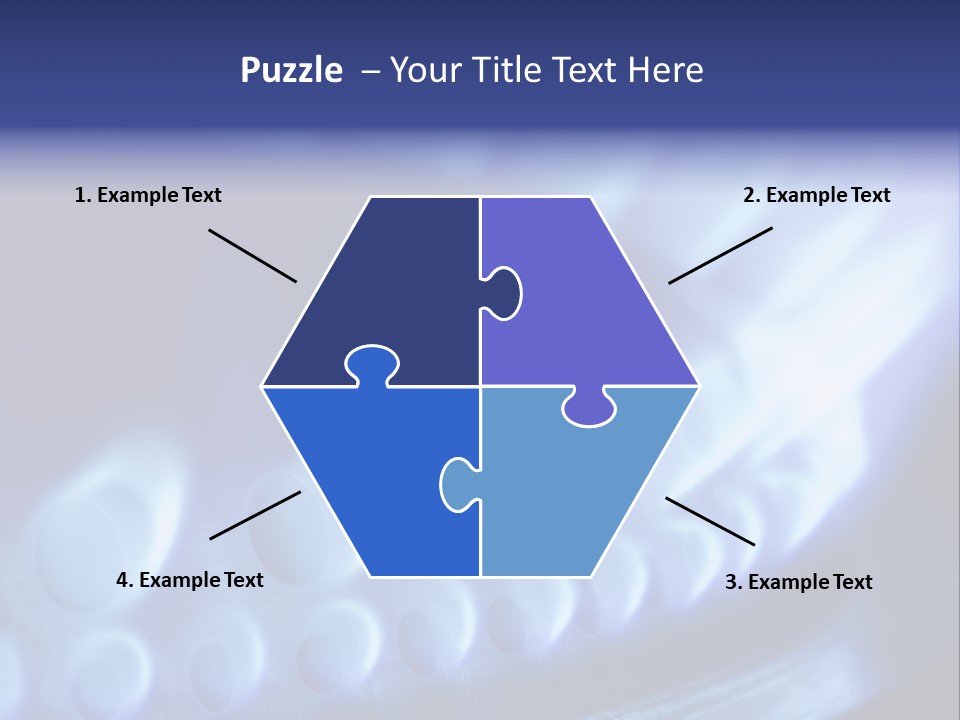 Puzzle – Your Title Text Here

1. Example Text

2. Example Text

4. Example Text

3. Example Text